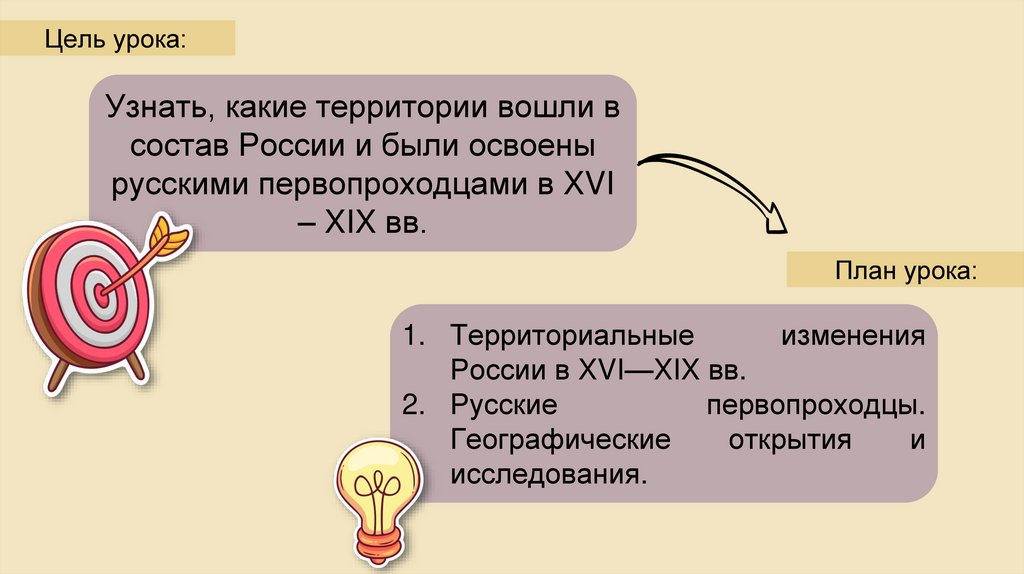 Цель урока:

Узнать, какие территории вошли в состав России и были освоены русскими первопроходцами в XVI – XIX вв.

План урока:

1. Территориальные изменения России в XVI—XIX вв.
2. Русские первопроходцы. Географические открытия и исследования.